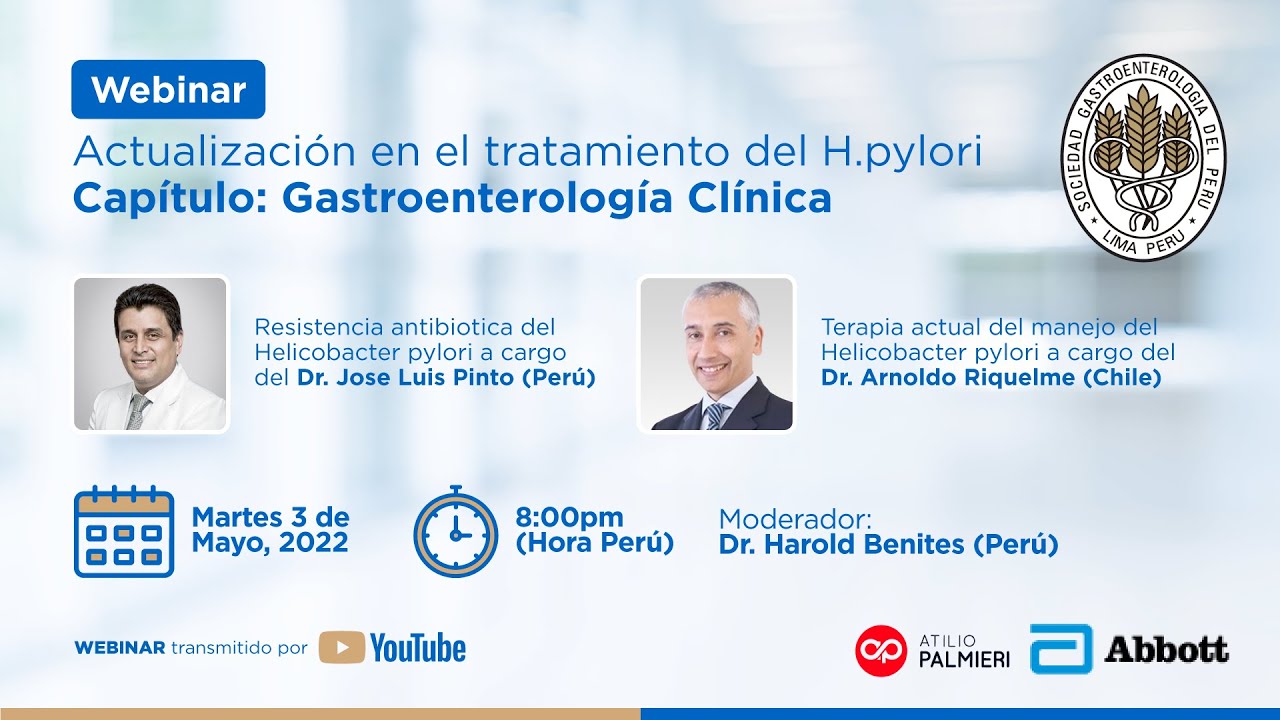 Webinar

Actualización en el tratamiento del H.pylori
Capítulo: Gastroenterología Clínica

SOCIEDAD GASTROENTEROLOGIA DEL PERU
LIMA PERU

Resistencia antibiotica del Helicobacter pylori a cargo del Dr. Jose Luis Pinto (Perú)

Terapia actual del manejo del Helicobacter pylori a cargo del Dr. Arnoldo Riquelme (Chile)

Martes 3 de Mayo, 2022

8:00pm (Hora Perú)

Moderador:
Dr. Harold Benites (Perú)

WEBINAR transmitido por YouTube

ATILIO PALMIERI

Abbott